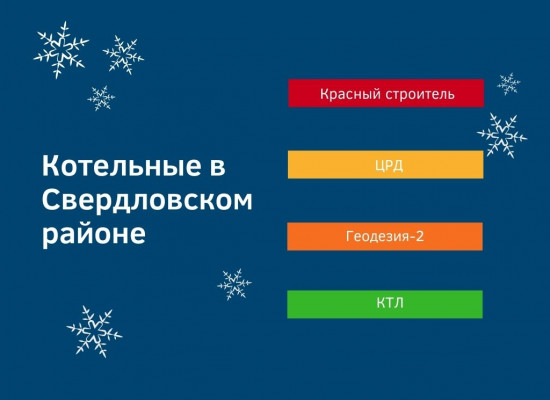 Котельные в Свердловском районе

Красный строитель

ЦРД

Геодезия-2

КТЛ